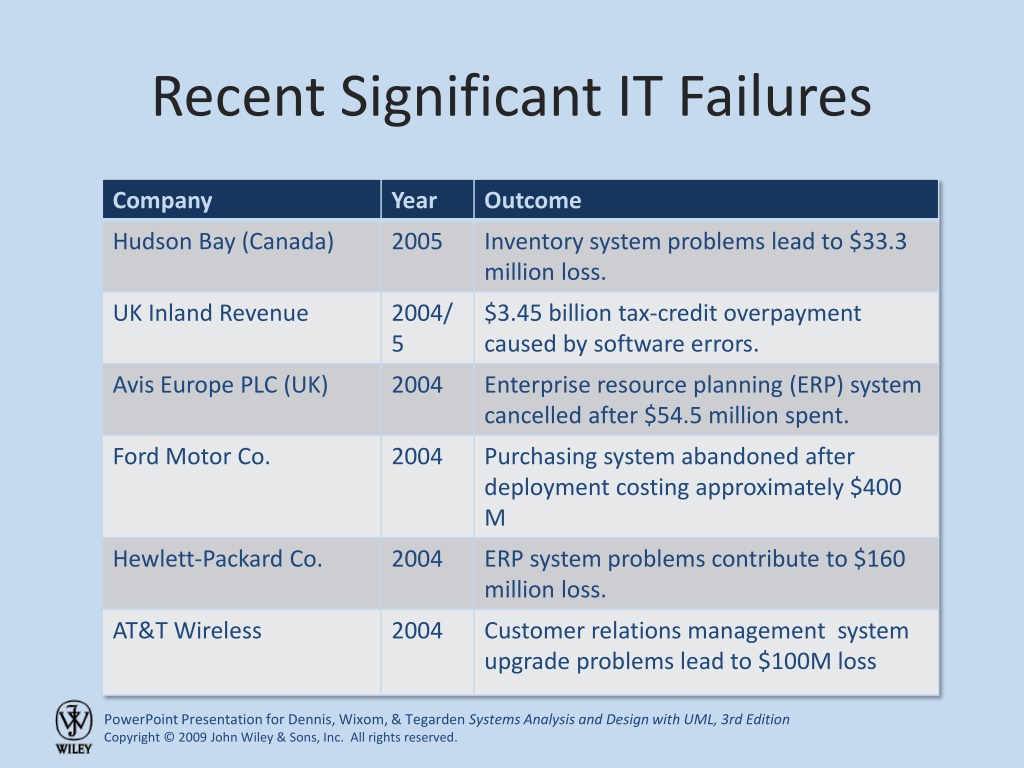 Recent Significant IT Failures

| Company | Year | Outcome |
|---|---|---|
| Hudson Bay (Canada) | 2005 | Inventory system problems lead to \$33.3 million loss. |
| UK Inland Revenue | 2004/5 | \$3.45 billion tax-credit overpayment caused by software errors. |
| Avis Europe PLC (UK) | 2004 | Enterprise resource planning (ERP) system cancelled after \$54.5 million spent. |
| Ford Motor Co. | 2004 | Purchasing system abandoned after deployment costing approximately \$400 M |
| Hewlett-Packard Co. | 2004 | ERP system problems contribute to \$160 million loss. |
| AT&T Wireless | 2004 | Customer relations management system upgrade problems lead to \$100M loss |

WILEY

PowerPoint Presentation for Dennis, Wixom, & Tegarden Systems Analysis and Design with UML, 3rd Edition
Copyright © 2009 John Wiley & Sons, Inc. All rights reserved.